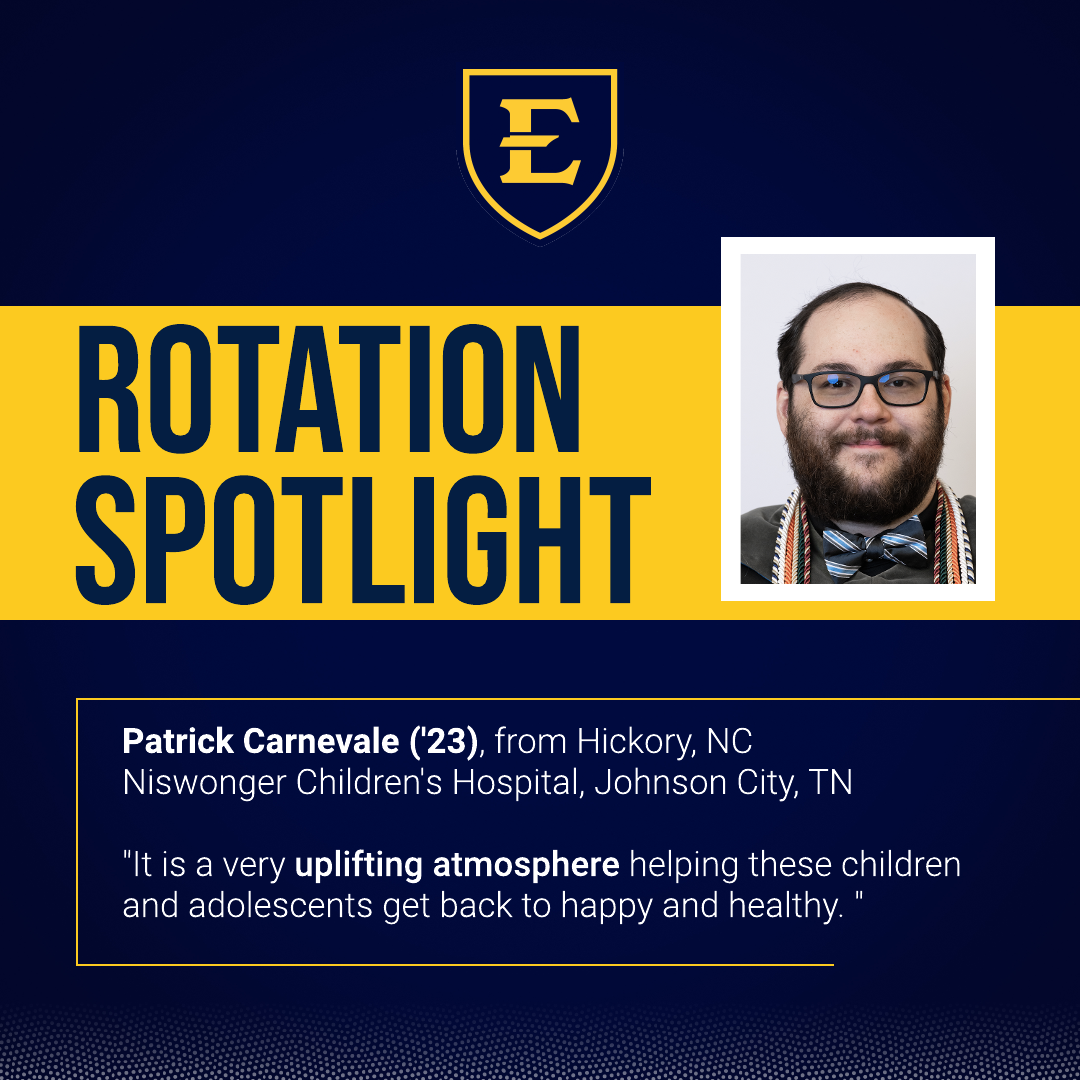 E

ROTATION SPOTLIGHT

Patrick Carnevale ('23), from Hickory, NC
Niswonger Children's Hospital, Johnson City, TN

"It is a very uplifting atmosphere helping these children and adolescents get back to happy and healthy. "